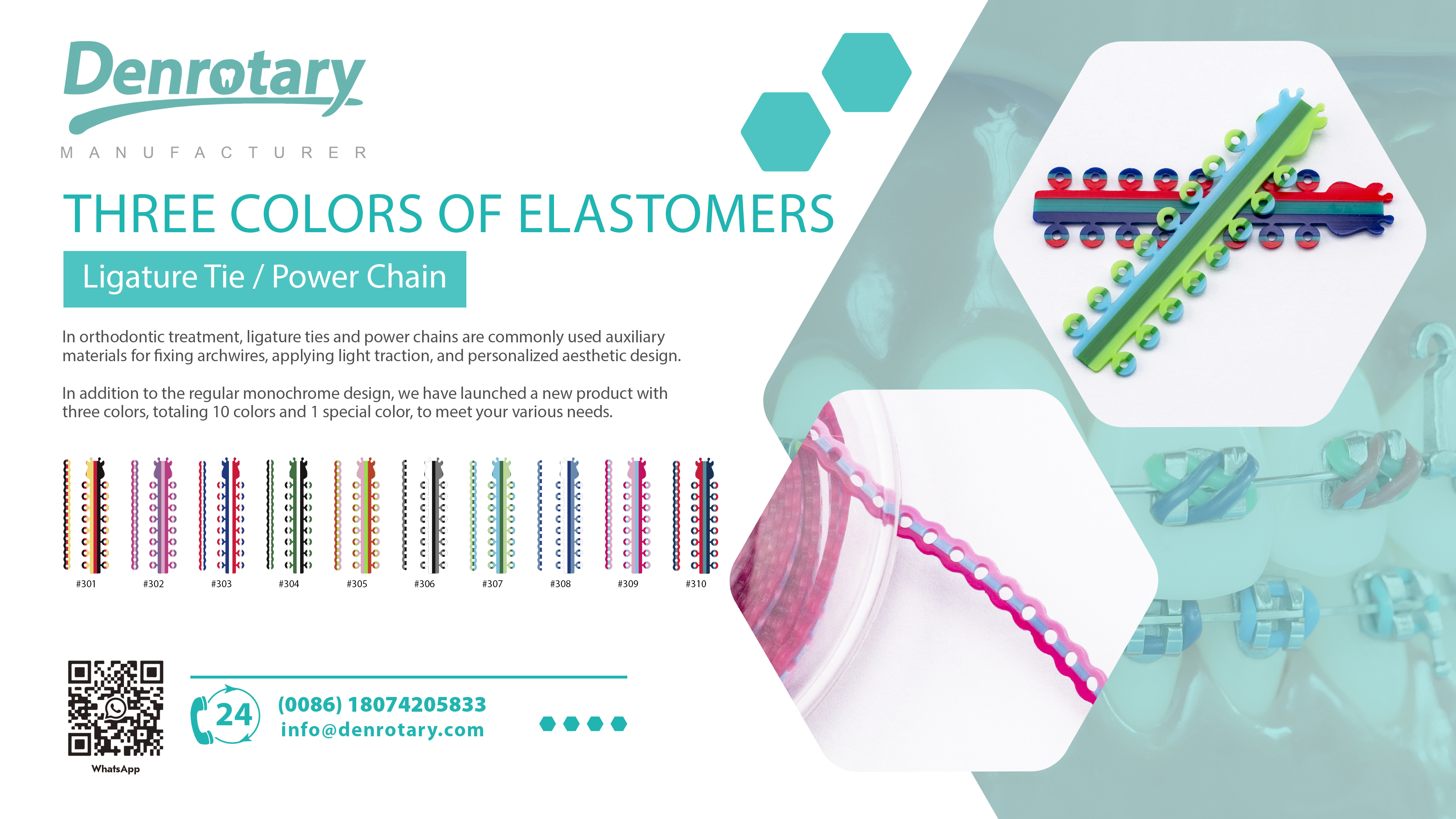 Denrotary

MANUFACTURER

THREE COLORS OF ELASTOMERS

Ligature Tie / Power Chain

In orthodontic treatment, ligature ties and power chains are commonly used auxiliary materials for fixing archwires, applying light traction, and personalized aesthetic design.

In addition to the regular monochrome design, we have launched a new product with three colors, totaling 10 colors and 1 special color, to meet your various needs.

#301 #302 #303 #304 #305 #306 #307 #308 #309 #310

WhatsApp

24

(0086) 18074205833
info@denrotary.com